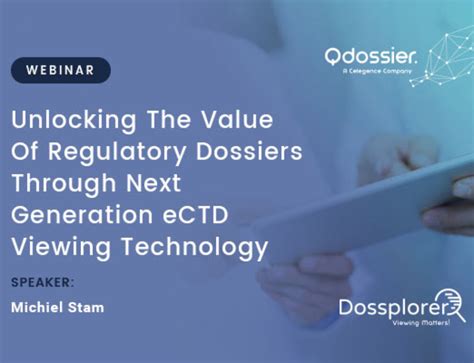 WEBINAR

Qdossier.
A Celegence Company

Unlocking The Value Of Regulatory Dossiers Through Next Generation eCTD Viewing Technology

SPEAKER:

Michiel Stam

Dossplorer
Viewing Matters!